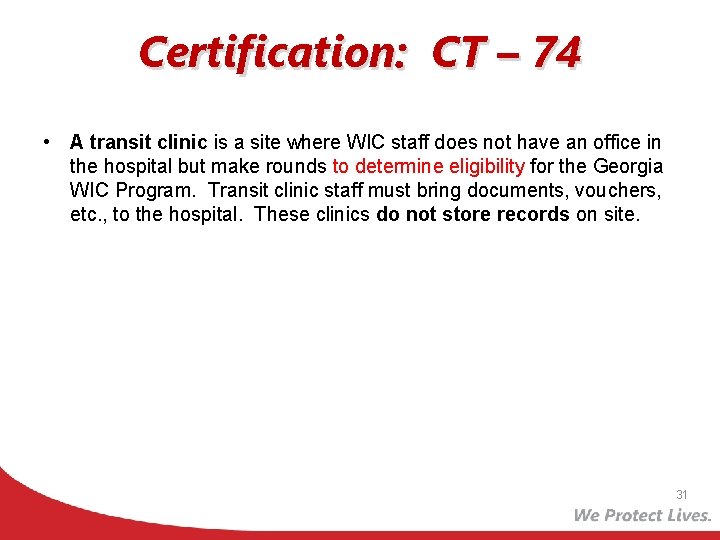 Certification: CT – 74

• A transit clinic is a site where WIC staff does not have an office in the hospital but make rounds to determine eligibility for the Georgia WIC Program. Transit clinic staff must bring documents, vouchers, etc., to the hospital. These clinics do not store records on site.

31

We Protect Lives.